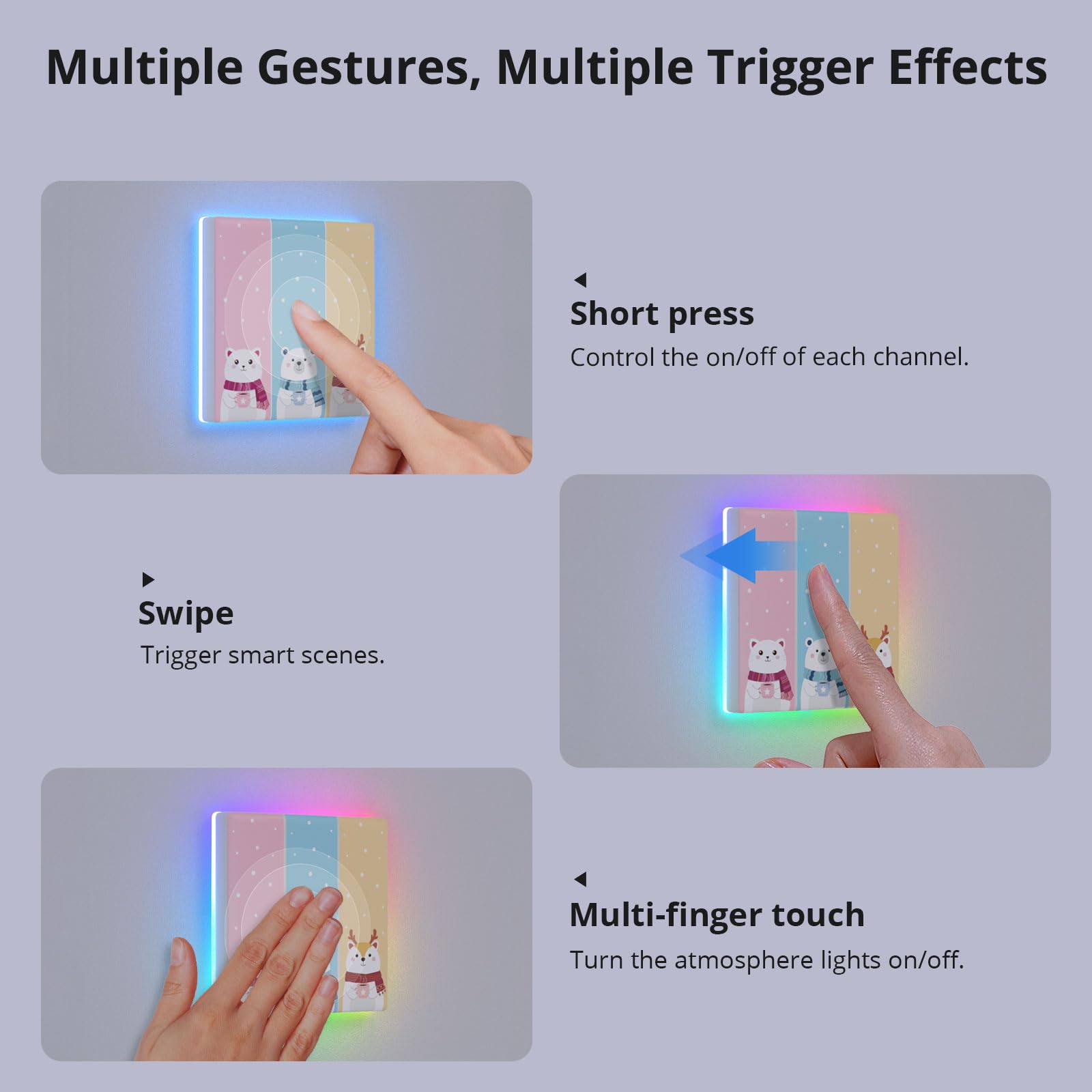 Multiple Gestures, Multiple Trigger Effects

Short press
Control the on/off of each channel.

Swipe
Trigger smart scenes.

Multi-finger touch
Turn the atmosphere lights on/off.